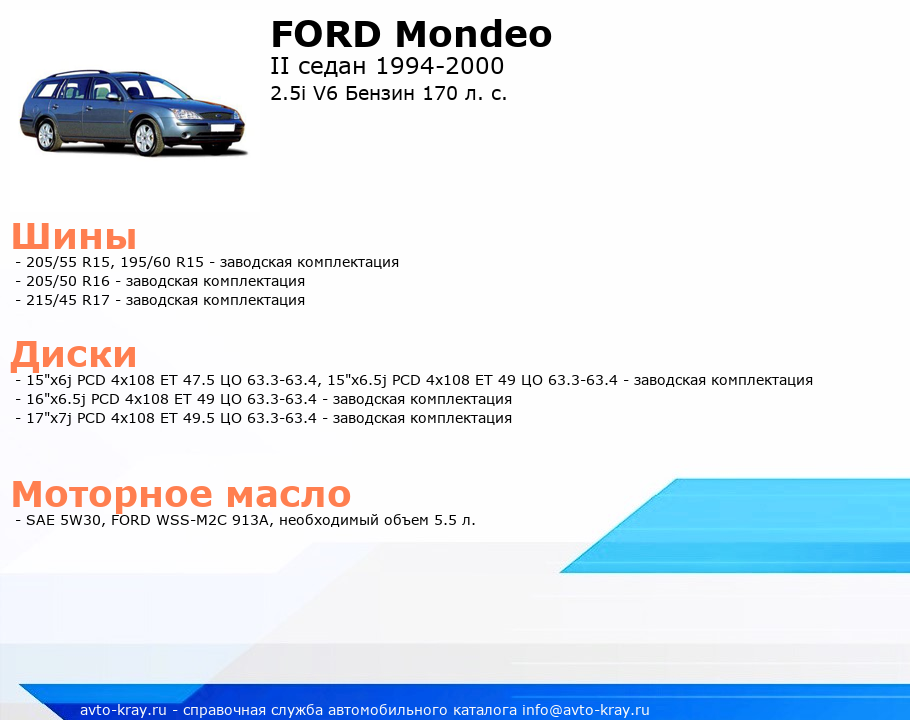 FORD Mondeo
II седан 1994-2000
2.5i V6 Бензин 170 л. с.

Шины
- 205/55 R15, 195/60 R15 - заводская комплектация
- 205/50 R16 - заводская комплектация
- 215/45 R17 - заводская комплектация

Диски
- 15"x6j PCD 4x108 ET 47.5 ЦО 63.3-63.4, 15"x6.5j PCD 4x108 ET 49 ЦО 63.3-63.4 - заводская комплектация
- 16"x6.5j PCD 4x108 ET 49 ЦО 63.3-63.4 - заводская комплектация
- 17"x7j PCD 4x108 ET 49.5 ЦО 63.3-63.4 - заводская комплектация

Моторное масло
- SAE 5W30, FORD WSS-M2C 913A, необходимый объем 5.5 л.

avto-kray.ru - справочная служба автомобильного каталога info@avto-kray.ru